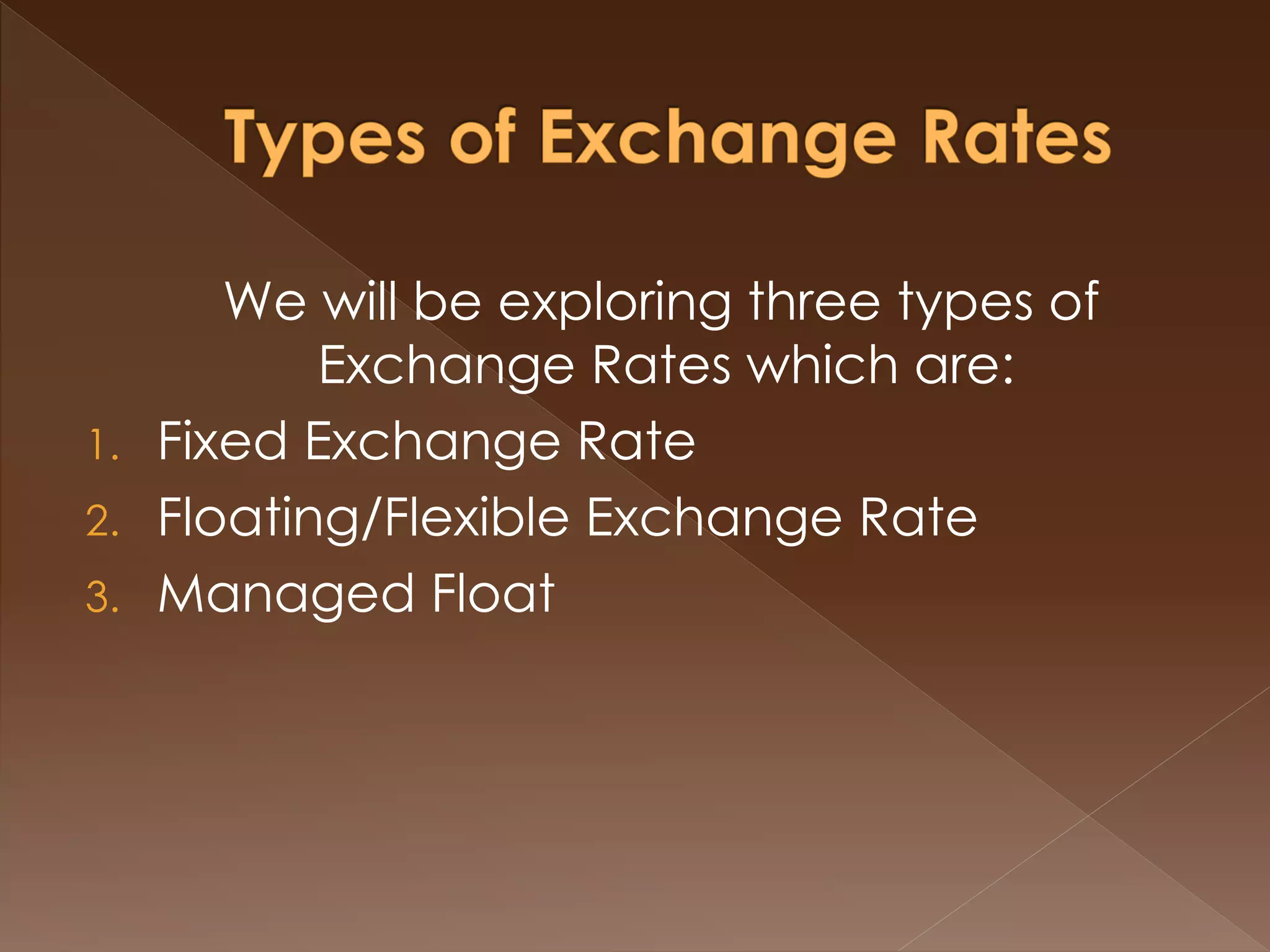 Types of Exchange Rates

We will be exploring three types of Exchange Rates which are:

1. Fixed Exchange Rate
2. Floating/Flexible Exchange Rate
3. Managed Float